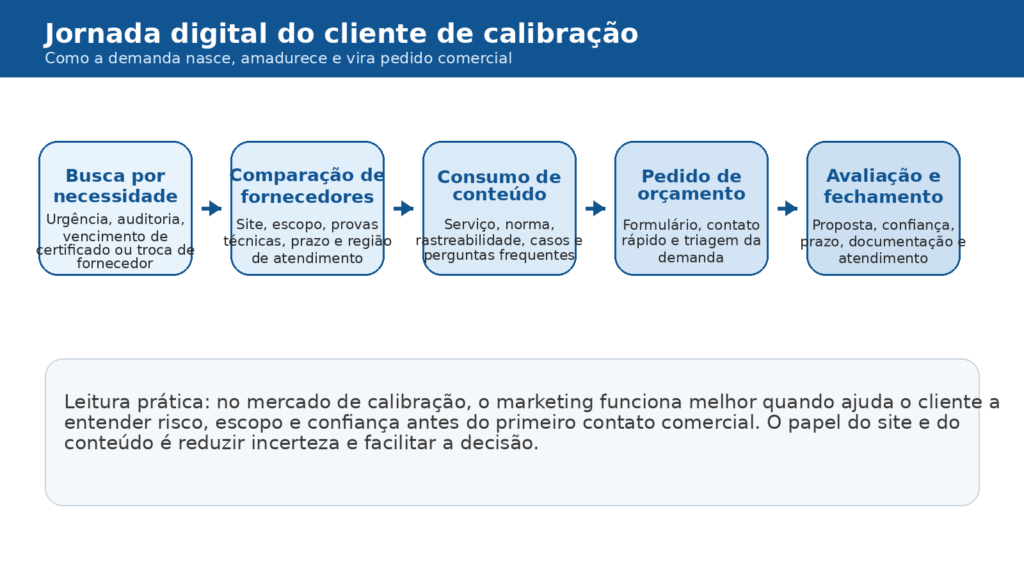 Jornada digital do cliente de calibração
Como a demanda nasce, amadurece e vira pedido comercial

Busca por necessidade
Urgência, auditoria, vencimento de certificado ou troca de fornecedor

Comparação de fornecedores
Site, escopo, provas técnicas, prazo e região de atendimento

Consumo de conteúdo
Serviço, norma, rastreabilidade, casos e perguntas frequentes

Pedido de orçamento
Formulário, contato rápido e triagem da demanda

Avaliação e fechamento
Proposta, confiança, prazo, documentação e atendimento

Leitura prática: no mercado de calibração, o marketing funciona melhor quando ajuda o cliente a entender risco, escopo e confiança antes do primeiro contato comercial. O papel do site e do conteúdo é reduzir incerteza e facilitar a decisão.